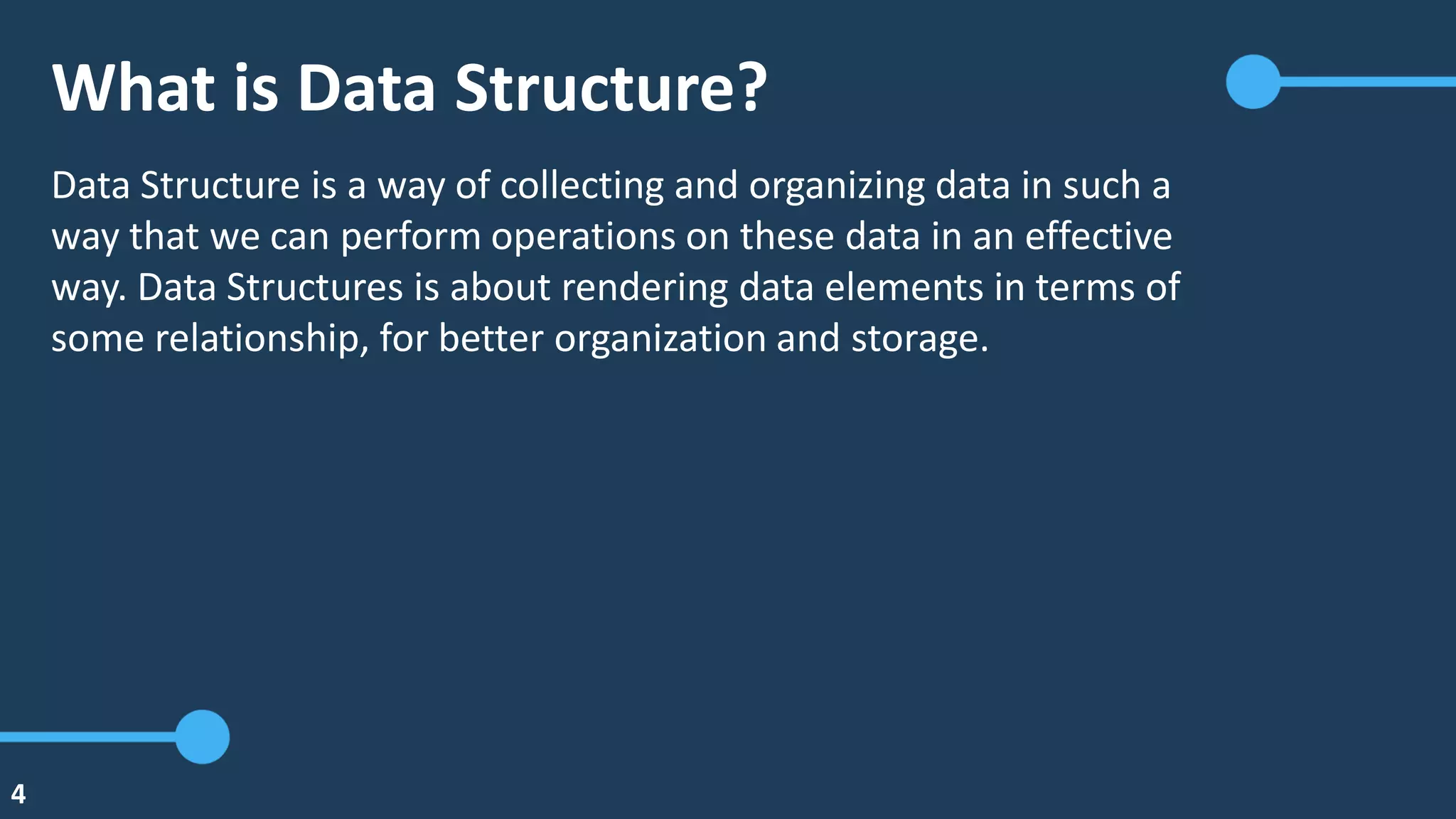 What is Data Structure?

Data Structure is a way of collecting and organizing data in such a way that we can perform operations on these data in an effective way. Data Structures is about rendering data elements in terms of some relationship, for better organization and storage.

4